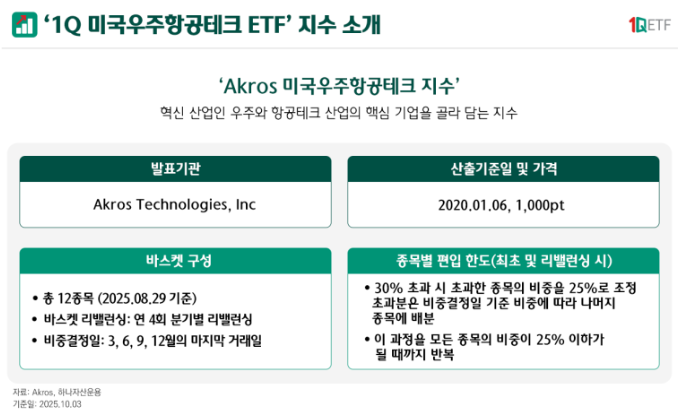 ‘1Q 미국우주항공테크 ETF’ 지수 소개

1QETF

‘Akros 미국우주항공테크 지수’

혁신 산업인 우주와 항공테크 산업의 핵심 기업을 골라 담는 지수

발표기관

Akros Technologies, Inc

산출기준일 및 가격

2020.01.06, 1,000pt

바스켓 구성

• 총 12종목 (2025.08.29 기준)
• 바스켓 리밸런싱: 연 4회 분기별 리밸런싱
• 비중결정일: 3, 6, 9, 12월의 마지막 거래일

종목별 편입 한도(최초 및 리밸런싱 시)

• 30% 초과 시 초과한 종목의 비중을 25%로 조정 초과분은 비중결정일 기준 비중에 따라 나머지 종목에 배분
• 이 과정을 모든 종목의 비중이 25% 이하가 될 때까지 반복

자료: Akros, 하나자산운용
기준일: 2025.10.03